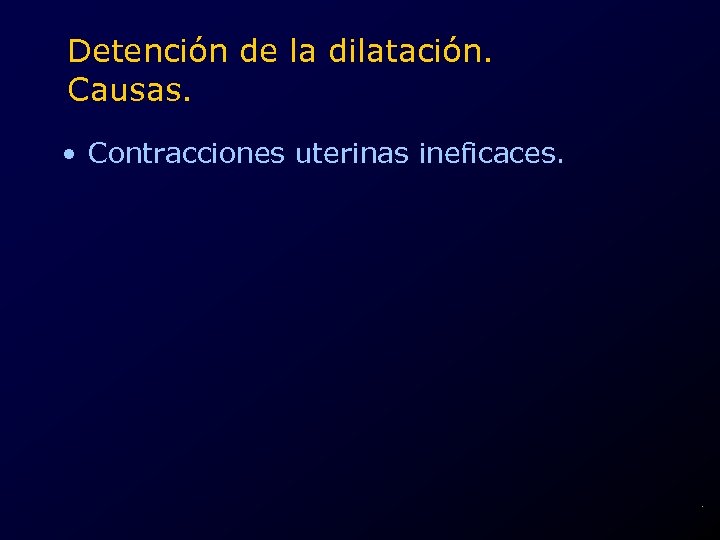 Detención de la dilatación.
Causas.

• Contracciones uterinas ineficaces.